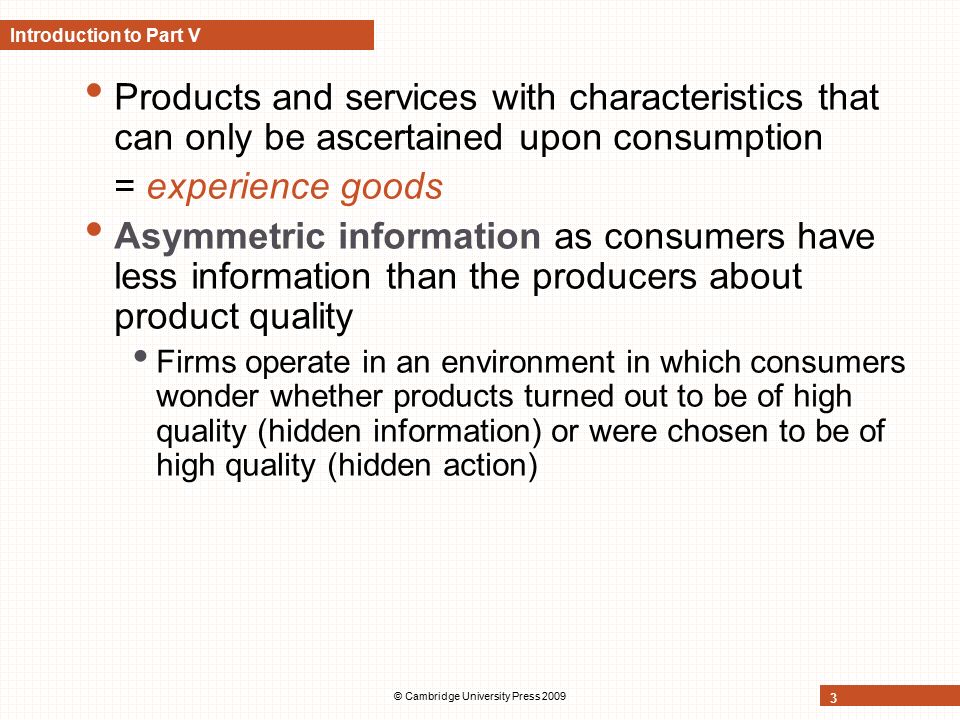 Introduction to Part V

• Products and services with characteristics that can only be ascertained upon consumption

= experience goods

• Asymmetric information as consumers have less information than the producers about product quality

• Firms operate in an environment in which consumers wonder whether products turned out to be of high quality (hidden information) or were chosen to be of high quality (hidden action)

© Cambridge University Press 2009

3